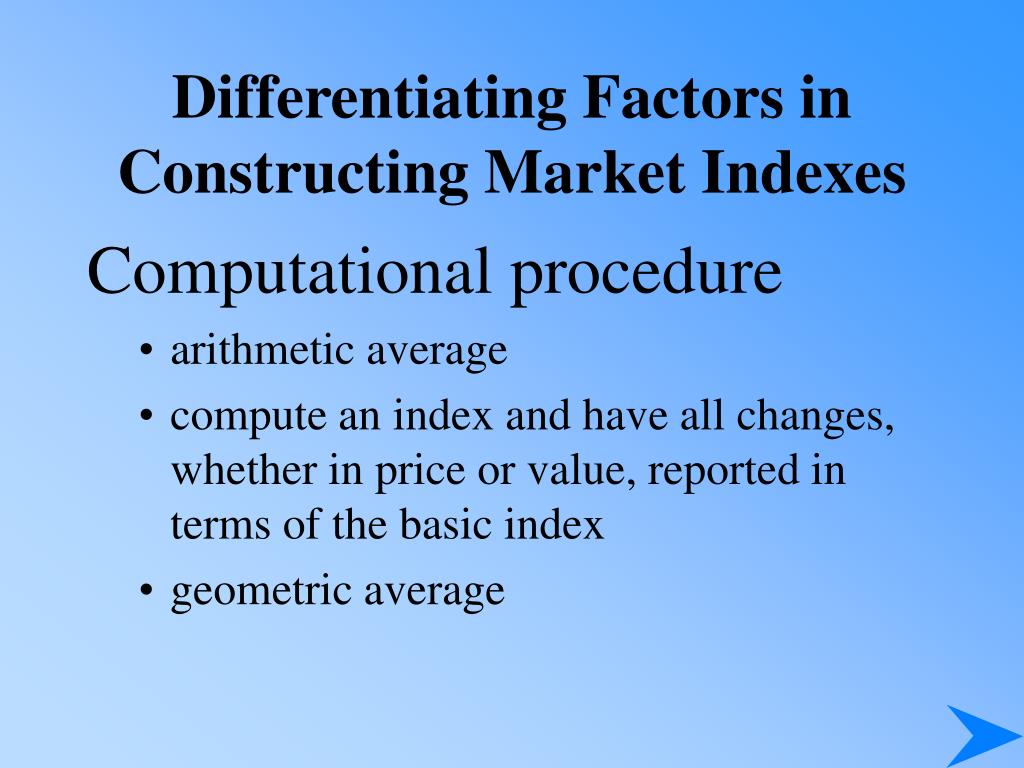 Differentiating Factors in Constructing Market Indexes

Computational procedure

• arithmetic average
• compute an index and have all changes, whether in price or value, reported in terms of the basic index
• geometric average